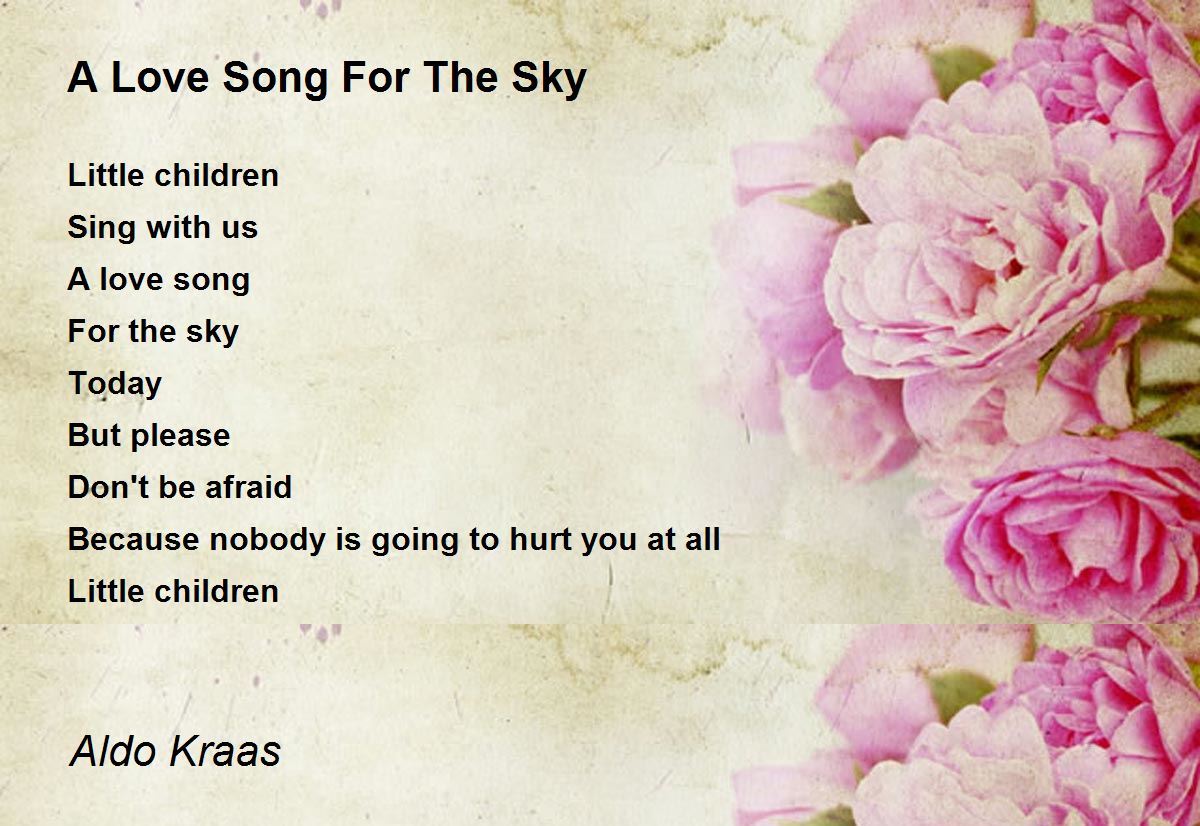 A Love Song For The Sky

Little children
Sing with us
A love song
For the sky
Today
But please
Don't be afraid
Because nobody is going to hurt you at all
Little children

Aldo Kraas